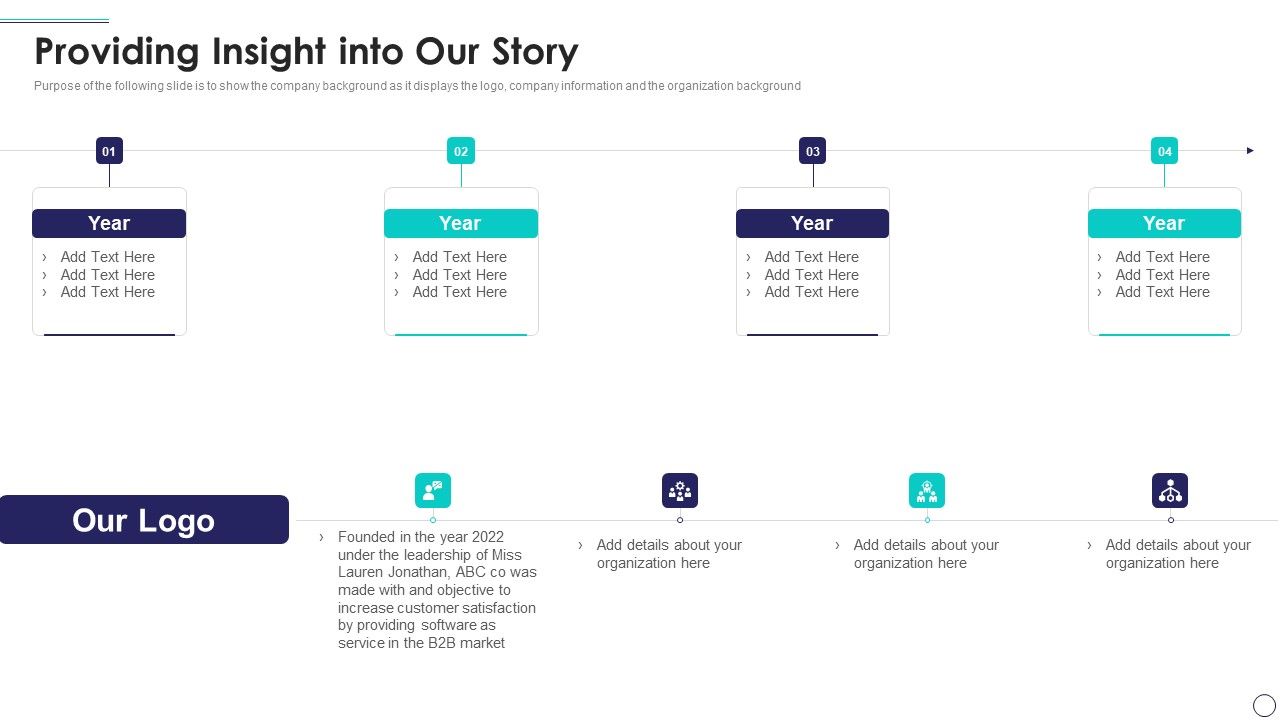 Providing Insight into Our Story

Purpose of the following slide is to show the company background as it displays the logo, company information and the organization background

01

Year

› Add Text Here
› Add Text Here
› Add Text Here

02

Year

› Add Text Here
› Add Text Here
› Add Text Here

03

Year

› Add Text Here
› Add Text Here
› Add Text Here

04

Year

› Add Text Here
› Add Text Here
› Add Text Here

Our Logo

› Founded in the year 2022 under the leadership of Miss Lauren Jonathan, ABC co was made with and objective to increase customer satisfaction by providing software as service in the B2B market

› Add details about your organization here

› Add details about your organization here

› Add details about your organization here